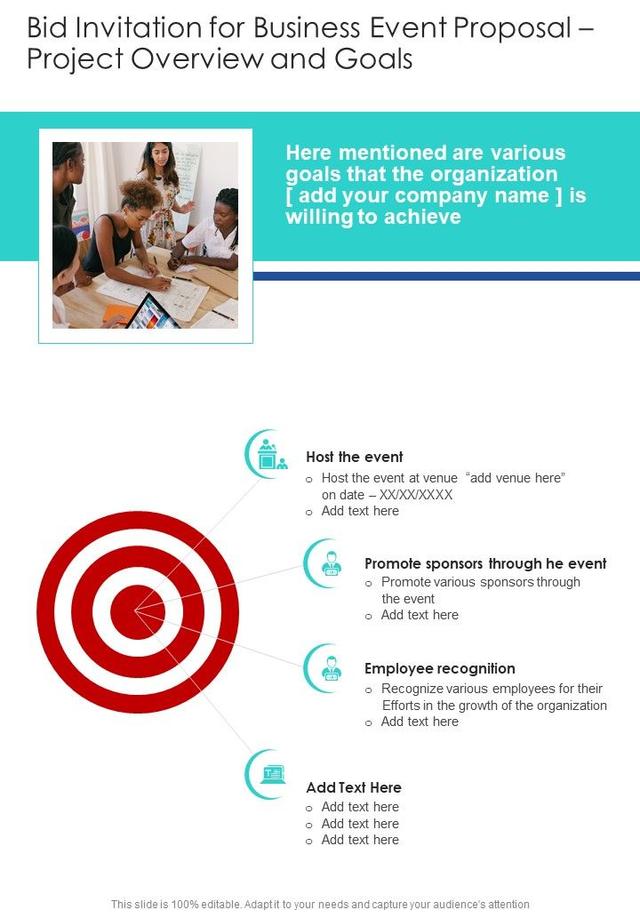 Bid Invitation for Business Event Proposal – Project Overview and Goals

Here mentioned are various goals that the organization [ add your company name ] is willing to achieve

Host the event
o Host the event at venue "add venue here" on date – XX/XX/XXXX
o Add text here

Promote sponsors through he event
o Promote various sponsors through the event
o Add text here

Employee recognition
o Recognize various employees for their Efforts in the growth of the organization
o Add text here

Add Text Here
o Add text here
o Add text here
o Add text here

This slide is 100% editable. Adapt it to your needs and capture your audience's attention